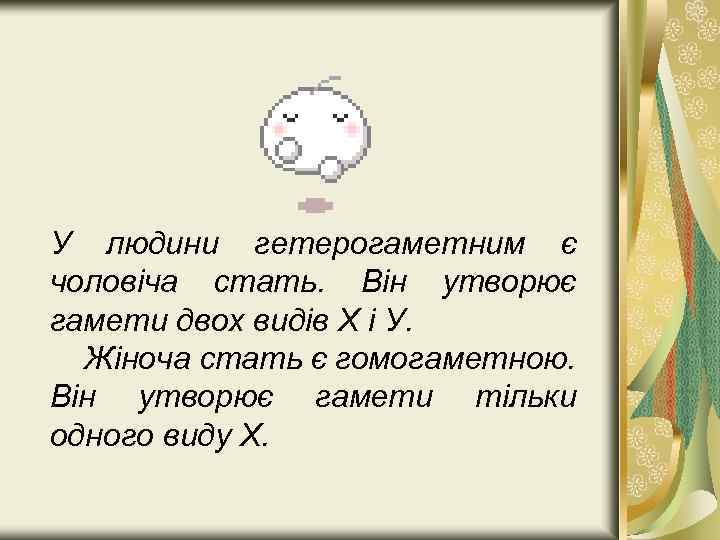 У людини гетерогаметним є чоловіча стать. Він утворює гамети двох видів Х і У.

Жіноча стать є гомогаметною. Він утворює гамети тільки одного виду Х.